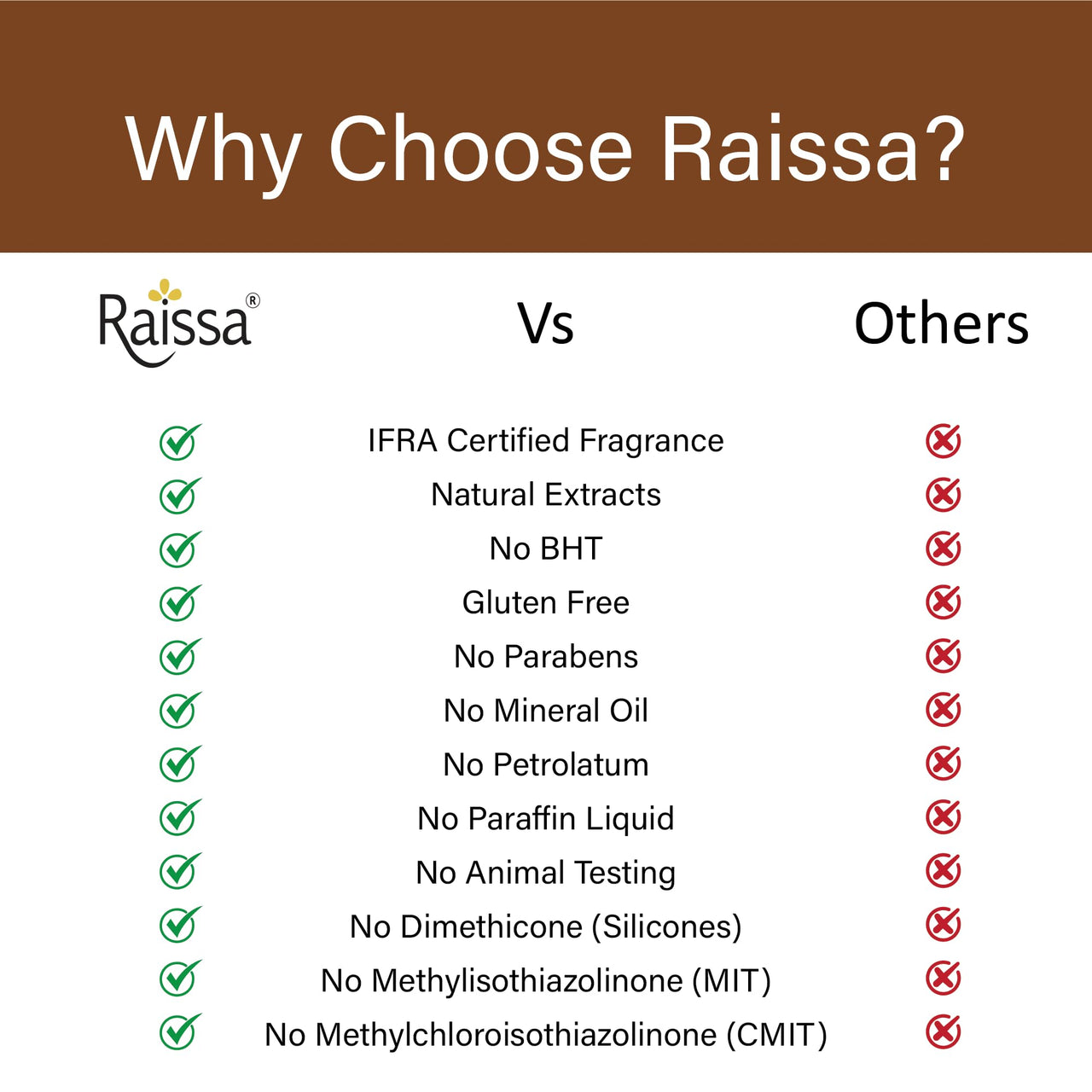 Why Choose Raissa?

Raissa®

Vs

Others

IFRA Certified Fragrance
Natural Extracts
No BHT
Gluten Free
No Parabens
No Mineral Oil
No Petrolatum
No Paraffin Liquid
No Animal Testing
No Dimethicone (Silicones)
No Methylisothiazolinone (MIT)
No Methylchloroisothiazolinone (CMIT)